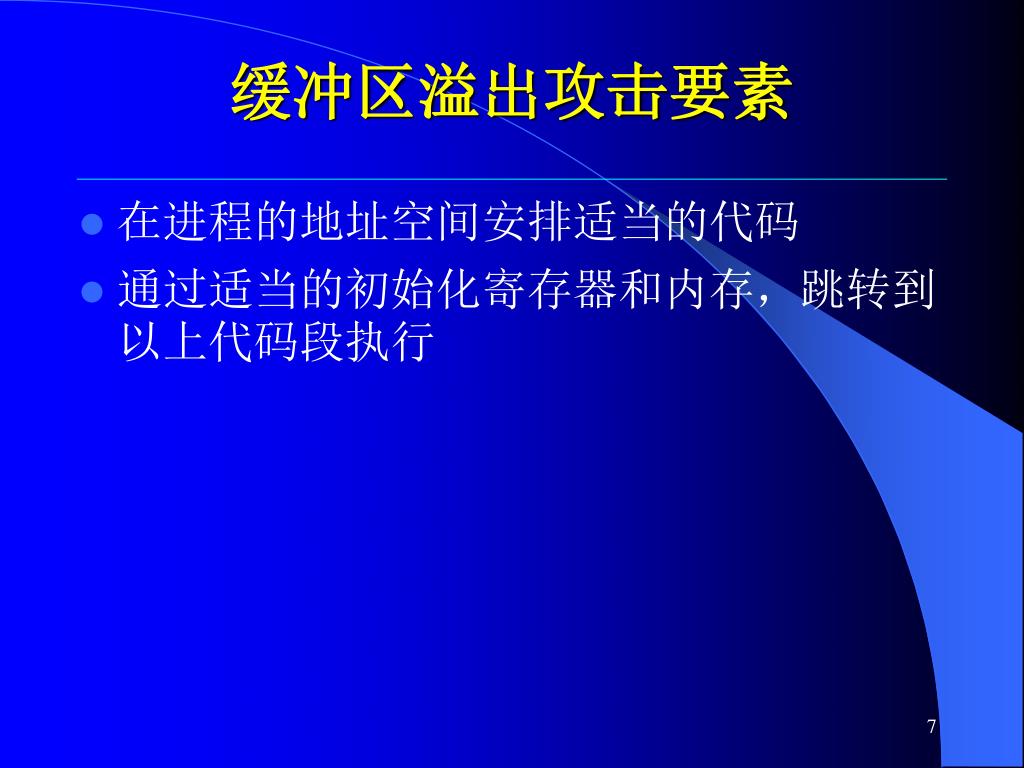 缓冲区溢出攻击要素

在进程的地址空间安排适当的代码

通过适当的初始化寄存器和内存，跳转到以上代码段执行

7